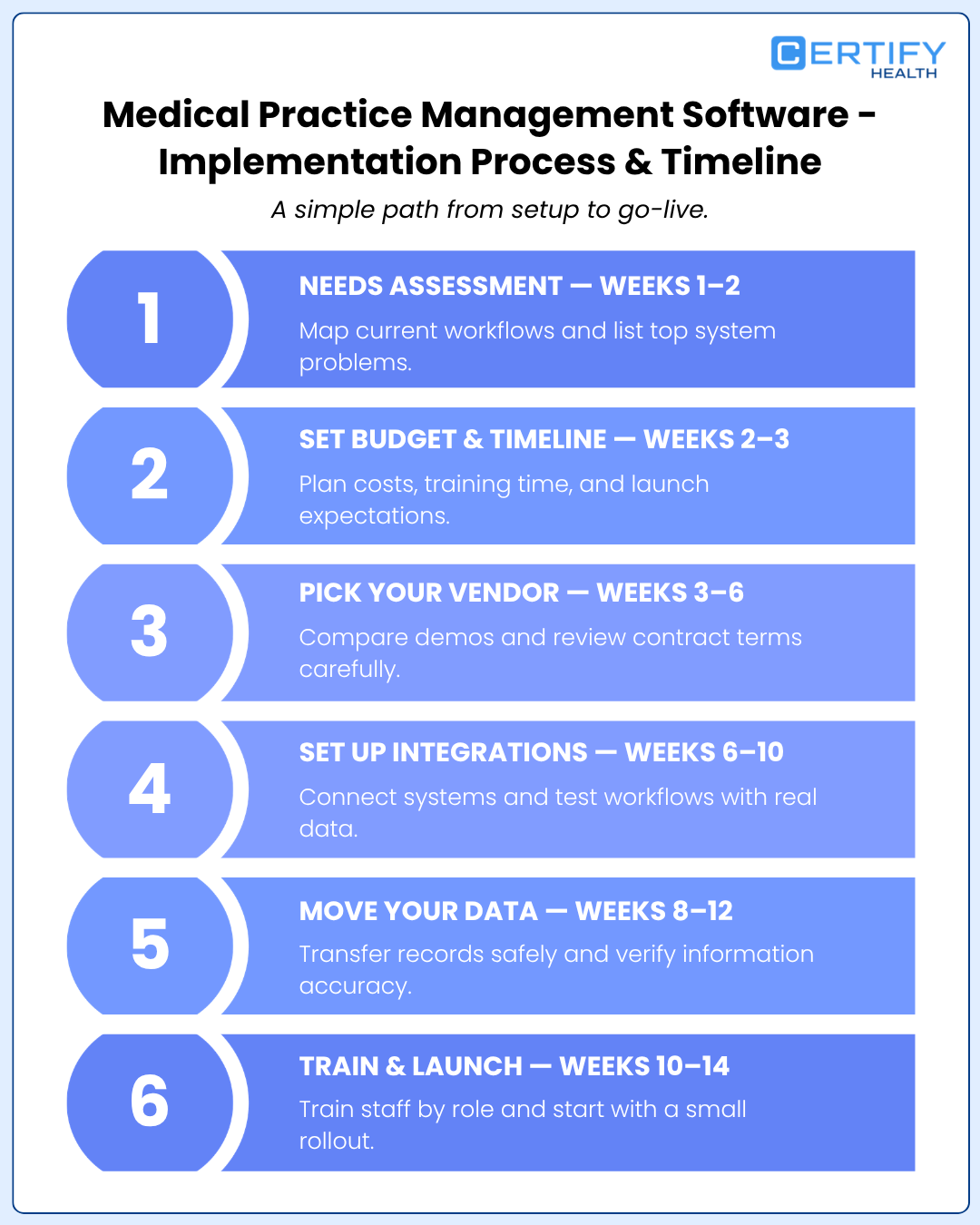 CERTIFY
HEALTH

Medical Practice Management Software - Implementation Process & Timeline

A simple path from setup to go-live.

1

NEEDS ASSESSMENT — WEEKS 1–2

Map current workflows and list top system problems.

2

SET BUDGET & TIMELINE — WEEKS 2–3

Plan costs, training time, and launch expectations.

3

PICK YOUR VENDOR — WEEKS 3–6

Compare demos and review contract terms carefully.

4

SET UP INTEGRATIONS — WEEKS 6–10

Connect systems and test workflows with real data.

5

MOVE YOUR DATA — WEEKS 8–12

Transfer records safely and verify information accuracy.

6

TRAIN & LAUNCH — WEEKS 10–14

Train staff by role and start with a small rollout.